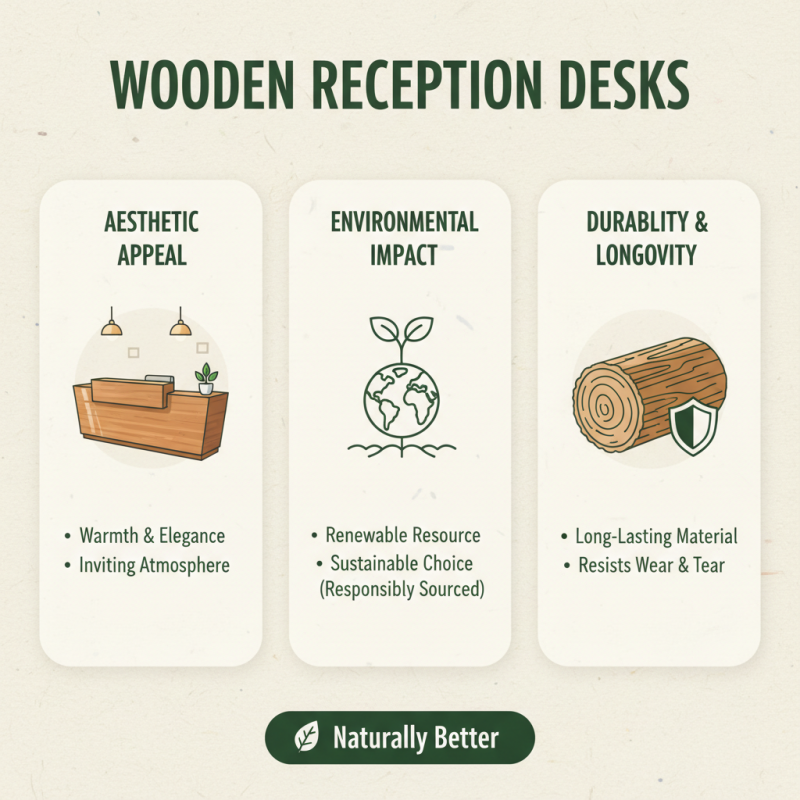 WOODEN RECEPTION DESKS

AESTHETIC APPEAL

• Warmth & Elegance
• Inviting Atmosphere

ENVIRONMENTAL IMPACT

• Renewable Resource
• Sustainable Choice (Responsibly Sourced)

DURABLITY & LONGOVITY

• Long-Lasting Material
• Resists Wear & Tear

Naturally Better